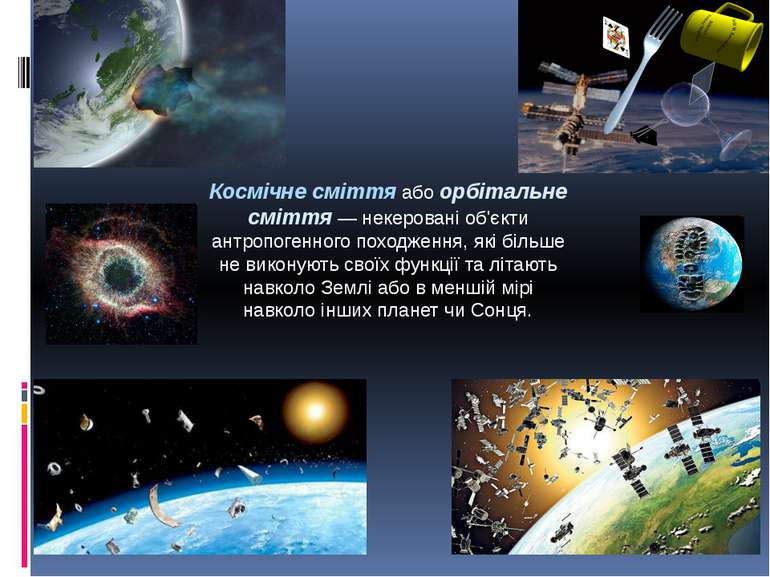 Космічне сміття або орбітальне сміття — некеровані об'єкти антропогенного походження, які більше не виконують своїх функції та літають навколо Землі або в меншій мірі навколо інших планет чи Сонця.